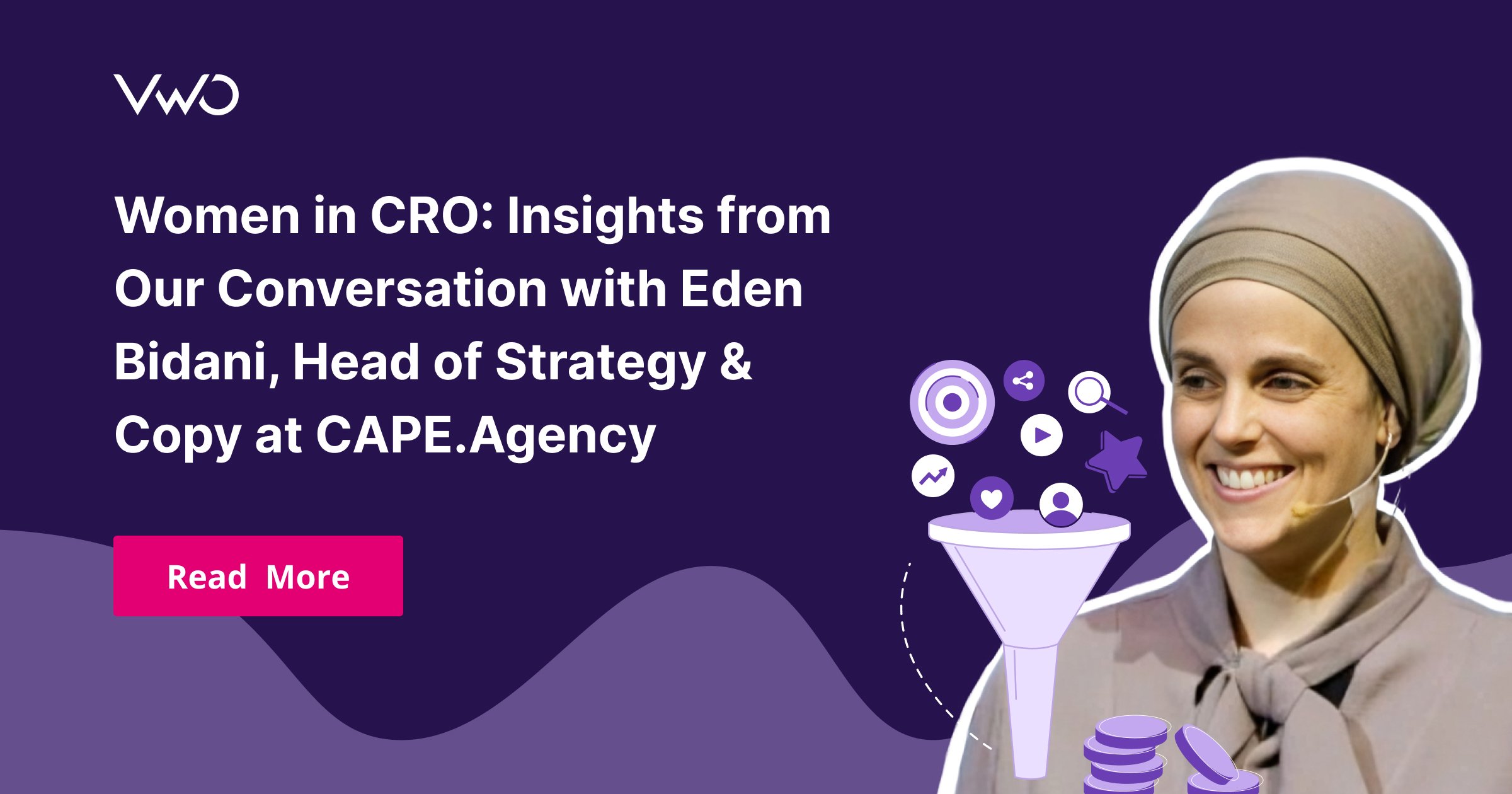 VWO

Women in CRO: Insights from Our Conversation with Eden Bidani, Head of Strategy & Copy at CAPE.Agency

Read More